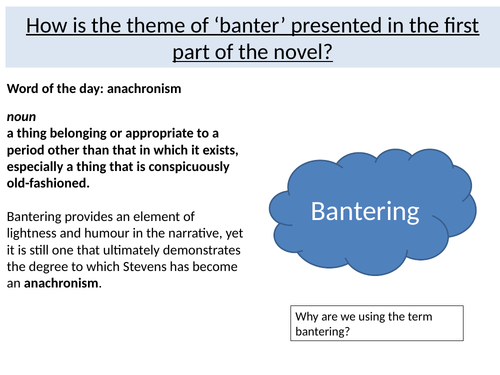 How is the theme of ‘banter’ presented in the first part of the novel?

Word of the day: anachronism

noun
a thing belonging or appropriate to a period other than that in which it exists, especially a thing that is conspicuously old-fashioned.

Bantering provides an element of lightness and humour in the narrative, yet it is still one that ultimately demonstrates the degree to which Stevens has become an anachronism.

Bantering

Why are we using the term bantering?